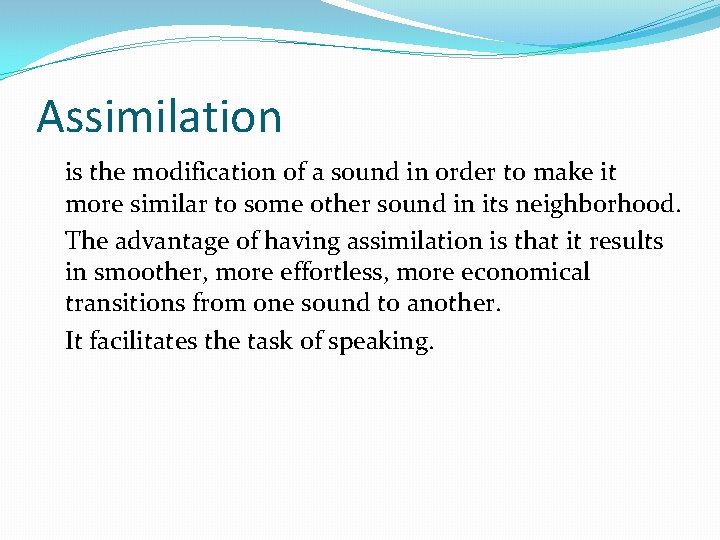 Assimilation

is the modification of a sound in order to make it more similar to some other sound in its neighborhood.

The advantage of having assimilation is that it results in smoother, more effortless, more economical transitions from one sound to another.

It facilitates the task of speaking.